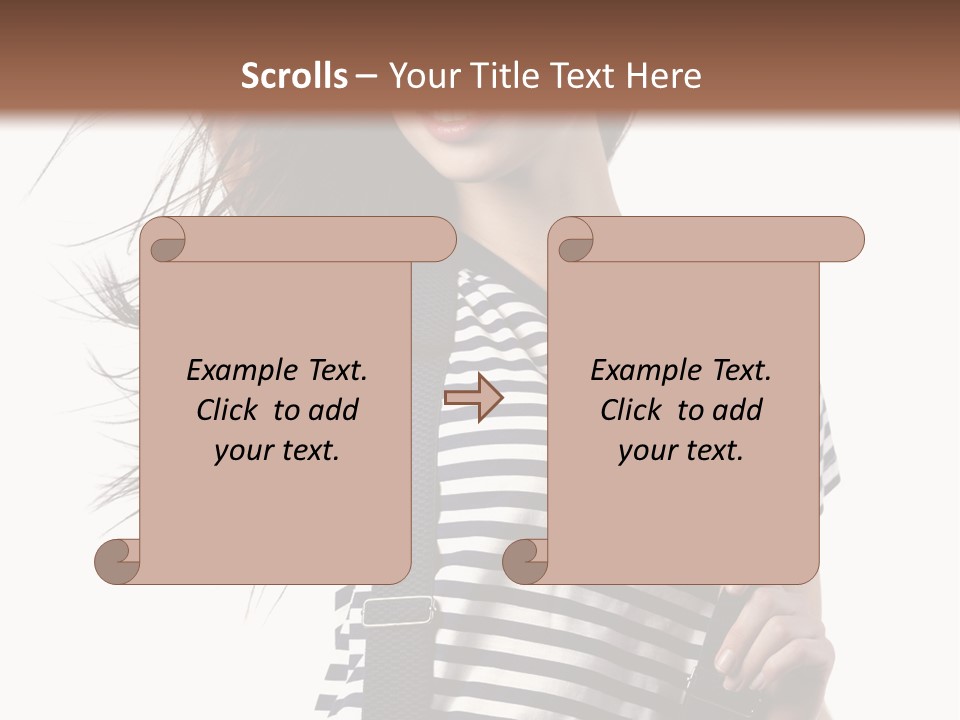 Scrolls – Your Title Text Here

Example Text. Click to add your text.

Example Text. Click to add your text.